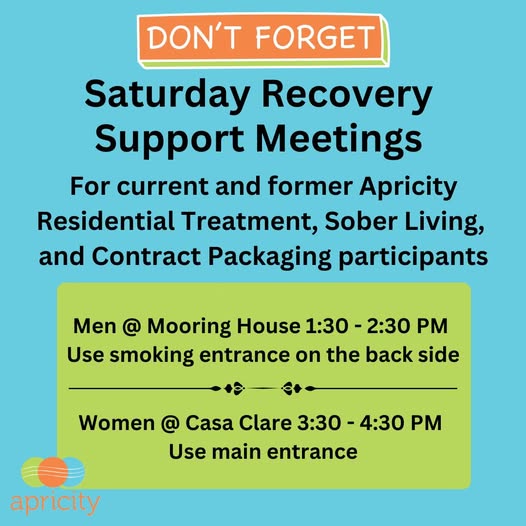 DON'T FORGET

Saturday Recovery Support Meetings

For current and former Apricity Residential Treatment, Sober Living, and Contract Packaging participants

Men @ Mooring House 1:30 - 2:30 PM
Use smoking entrance on the back side

Women @ Casa Clare 3:30 - 4:30 PM
Use main entrance

apricity